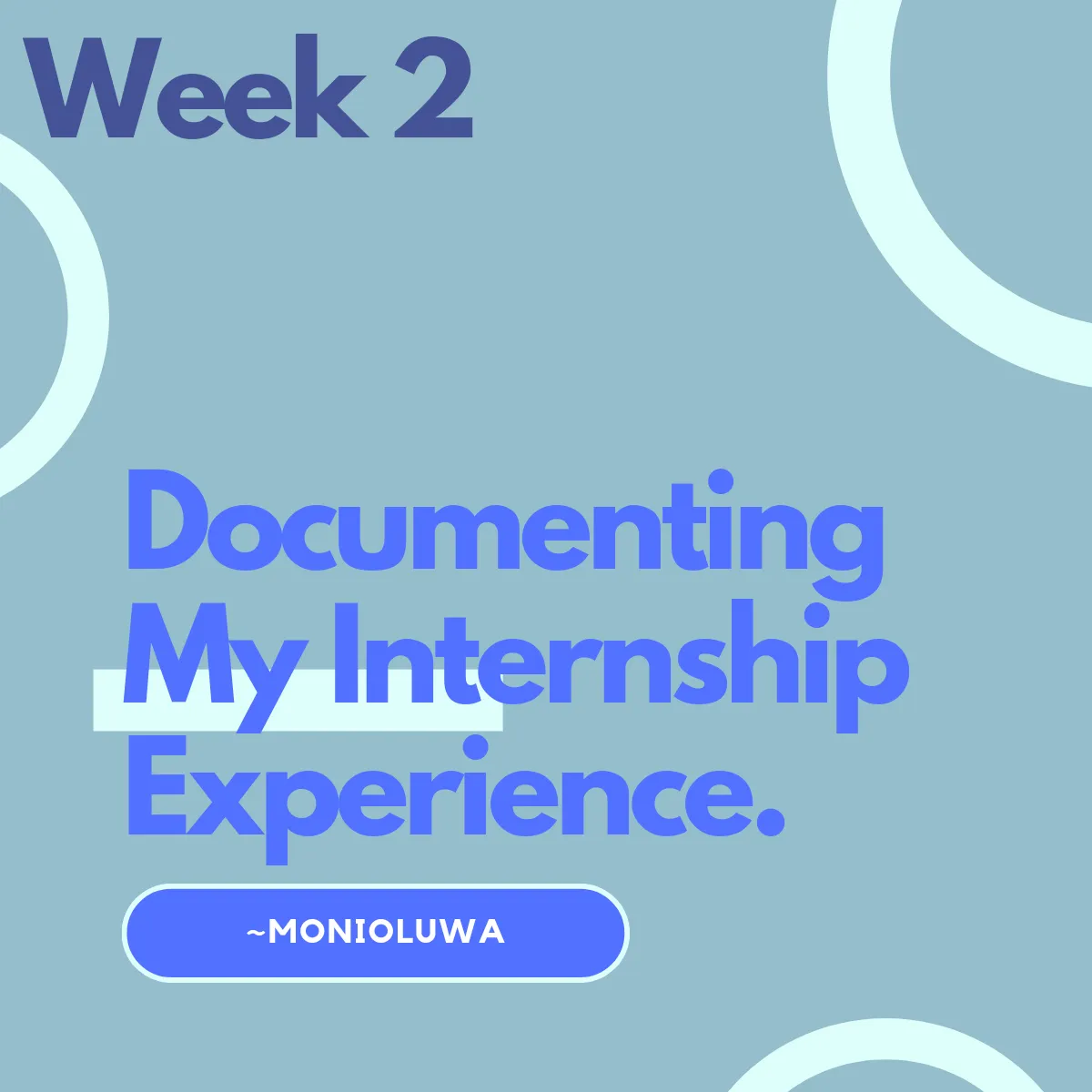 Week 2

Documenting My Internship Experience.

~MONIOLUWA